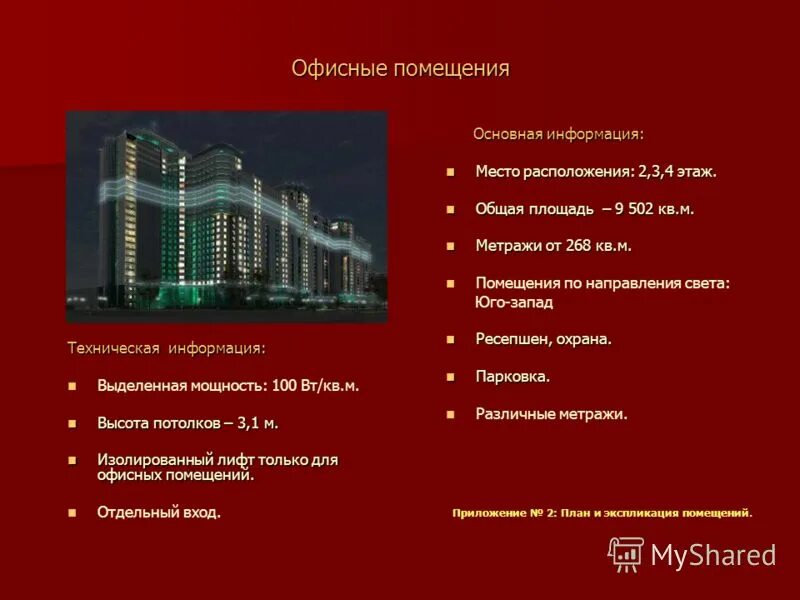 Офисные помещения

Техническая информация:

- Выделенная мощность: 100 Вт/кв.м.
- Высота потолков – 3,1 м.
- Изолированный лифт только для офисных помещений.
- Отдельный вход.

Основная информация:

- Место расположения: 2,3,4 этаж.
- Общая площадь – 9 502 кв.м.
- Метражи от 268 кв.м.
- Помещения по направления света: Юго-запад
- Ресепшен, охрана.
- Парковка.
- Различные метражи.

Приложение № 2: План и экспликация помещений.

MyShared